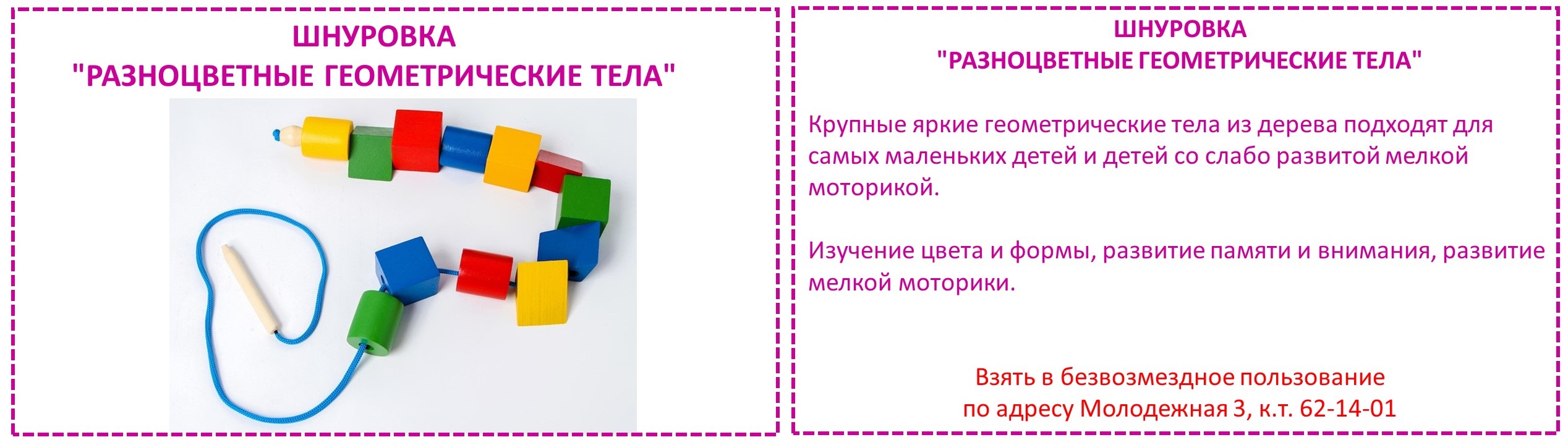 ШНУРОВКА
"РАЗНОЦВЕТНЫЕ ГЕОМЕТРИЧЕСКИЕ ТЕЛА"

ШНУРОВКА
"РАЗНОЦВЕТНЫЕ ГЕОМЕТРИЧЕСКИЕ ТЕЛА"

Крупные яркие геометрические тела из дерева подходят для самых маленьких детей и детей со слабо развитой мелкой моторикой.

Изучение цвета и формы, развитие памяти и внимания, развитие мелкой моторики.

Взять в безвозмездное пользование
по адресу Молодежная 3, к.т. 62-14-01